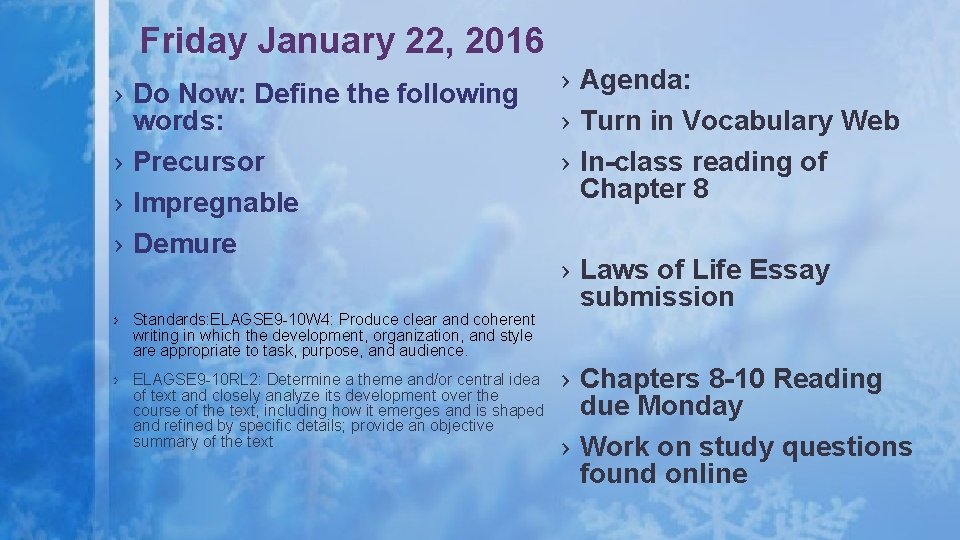 Friday January 22, 2016

› Do Now: Define the following words:
› Precursor
› Impregnable
› Demure

› Standards:ELAGSE9-10W4: Produce clear and coherent writing in which the development, organization, and style are appropriate to task, purpose, and audience.
› ELAGSE9-10RL2: Determine a theme and/or central idea of text and closely analyze its development over the course of the text, including how it emerges and is shaped and refined by specific details; provide an objective summary of the text

› Agenda:
› Turn in Vocabulary Web
› In-class reading of Chapter 8

› Laws of Life Essay submission

› Chapters 8-10 Reading due Monday
› Work on study questions found online